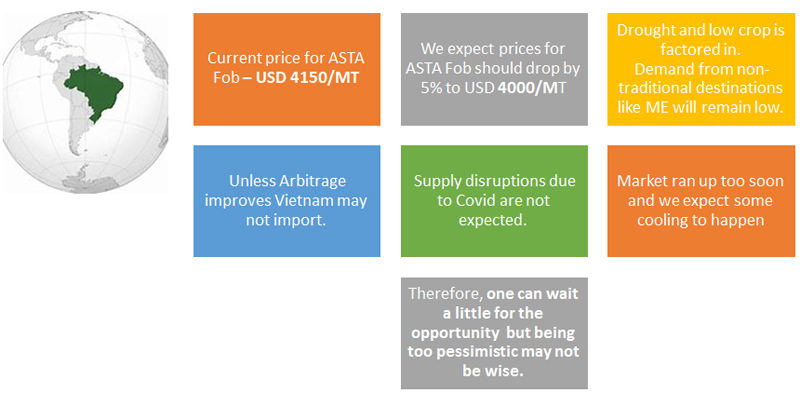 Current price for ASTA Fob – USD 4150/MT

We expect prices for ASTA Fob should drop by 5% to USD 4000/MT

Drought and low crop is factored in.
Demand from non-traditional destinations like ME will remain low.

Unless Arbitrage improves Vietnam may not import.

Supply disruptions due to Covid are not expected.

Market ran up too soon and we expect some cooling to happen

Therefore, one can wait a little for the opportunity but being too pessimistic may not be wise.